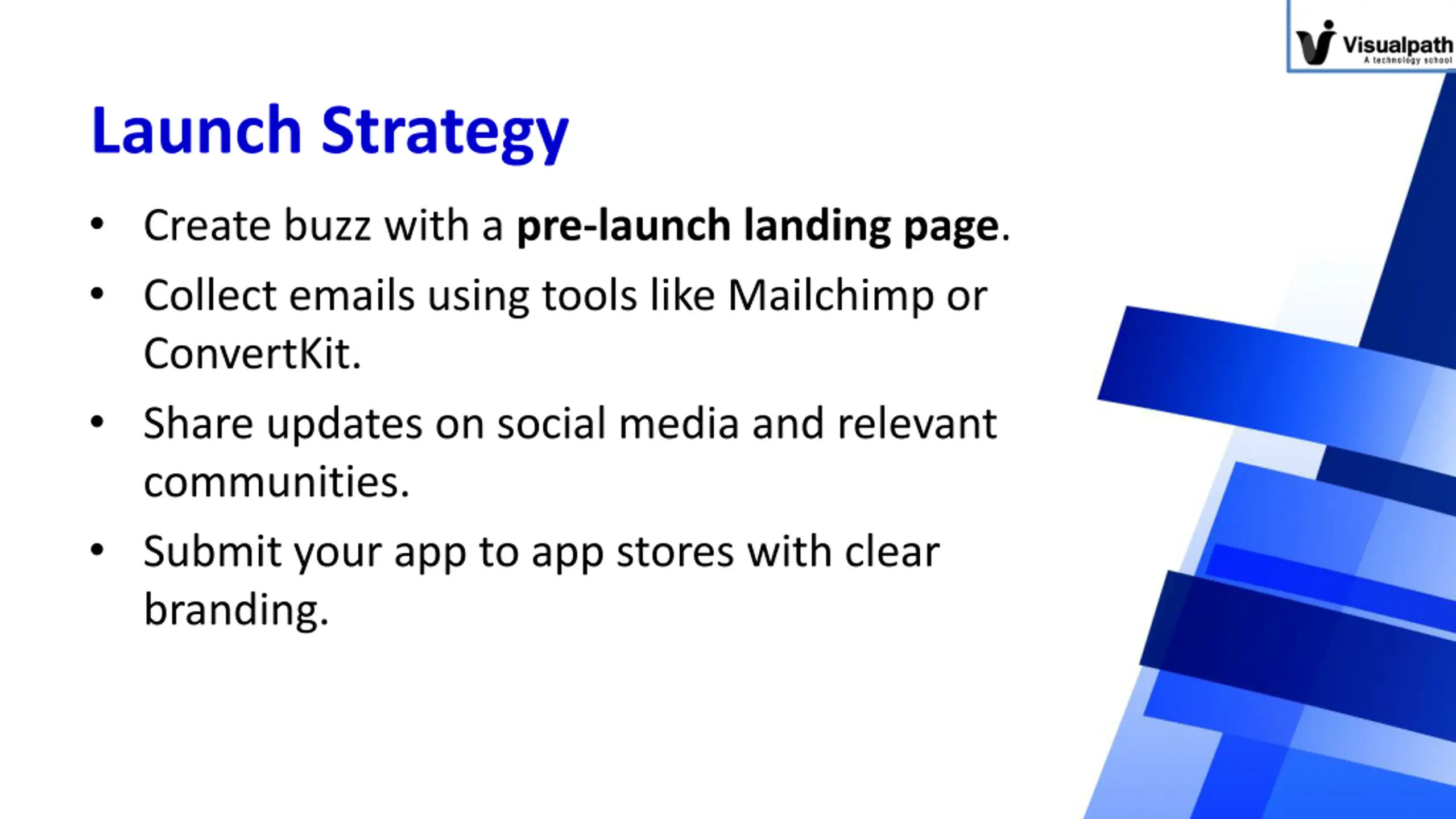 Visualpath
A technology school

Launch Strategy

• Create buzz with a pre-launch landing page.
• Collect emails using tools like Mailchimp or ConvertKit.
• Share updates on social media and relevant communities.
• Submit your app to app stores with clear branding.